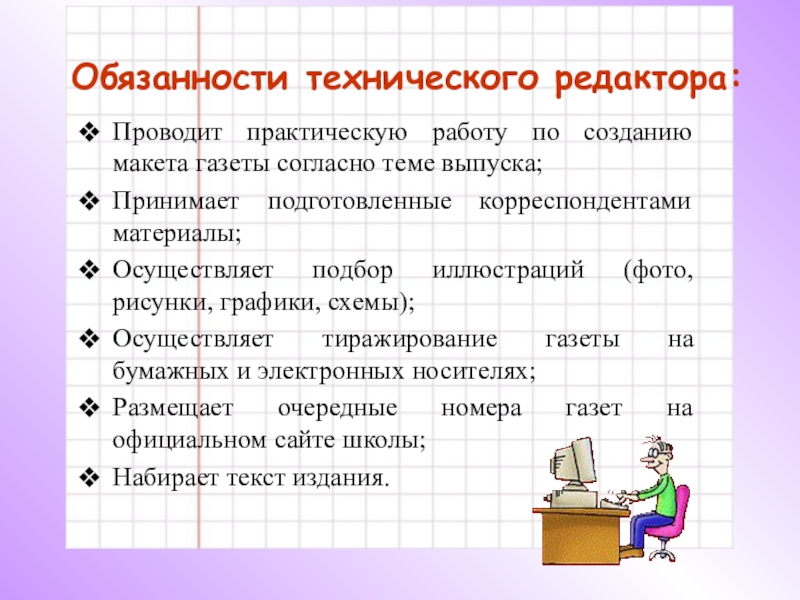 Обязанности технического редактора:

❖ Проводит практическую работу по созданию макета газеты согласно теме выпуска;

❖ Принимает подготовленные корреспондентами материалы;

❖ Осуществляет подбор иллюстраций (фото, рисунки, графики, схемы);

❖ Осуществляет тиражирование газеты на бумажных и электронных носителях;

❖ Размещает очередные номера газет на официальном сайте школы;

❖ Набирает текст издания.